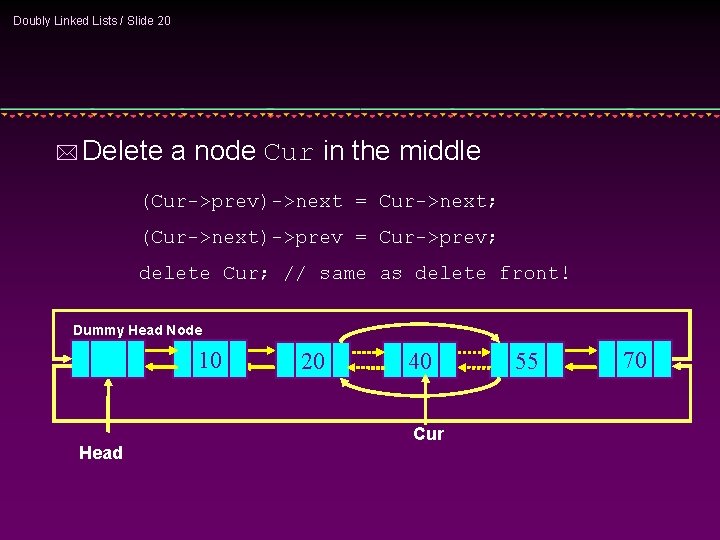 Doubly Linked Lists / Slide 20

Delete a node Cur in the middle

(Cur->prev)->next = Cur->next;

(Cur->next)->prev = Cur->prev;

delete Cur; // same as delete front!

Dummy Head Node

10

20

40

55

70

Cur

Head